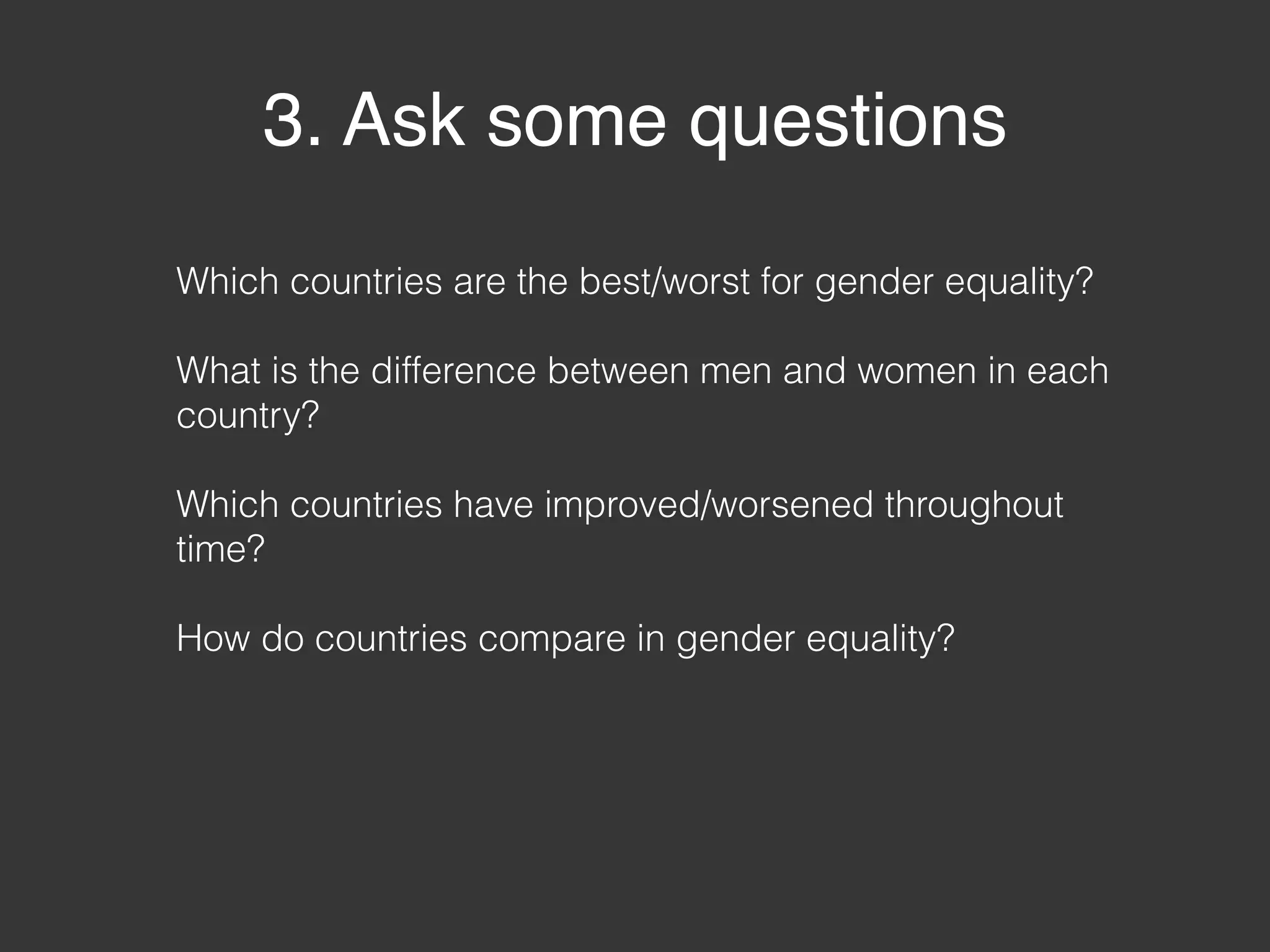 3. Ask some questions

Which countries are the best/worst for gender equality?

What is the difference between men and women in each country?

Which countries have improved/worsened throughout time?

How do countries compare in gender equality?